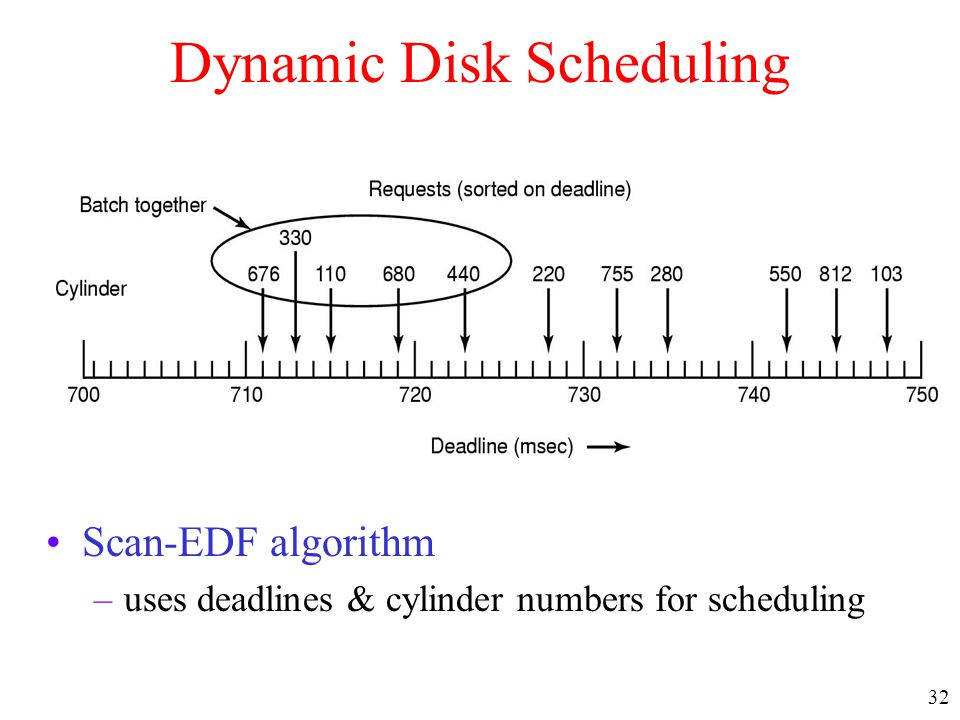 Dynamic Disk Scheduling

Requests (sorted on deadline)

Batch together

330

Cylinder

676 110 680 440 220 755 280 550 812 103

700 710 720 730 740 750

Deadline (msec)

• Scan-EDF algorithm
– uses deadlines & cylinder numbers for scheduling

32